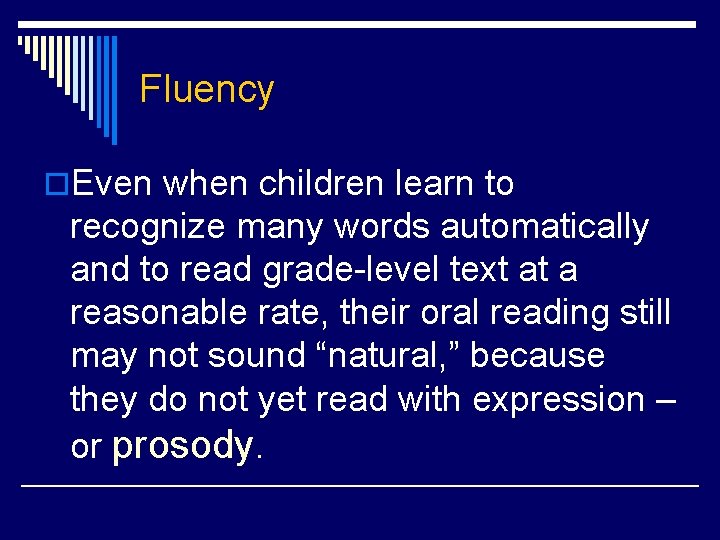 Fluency

Even when children learn to recognize many words automatically and to read grade-level text at a reasonable rate, their oral reading still may not sound “natural,” because they do not yet read with expression – or prosody.